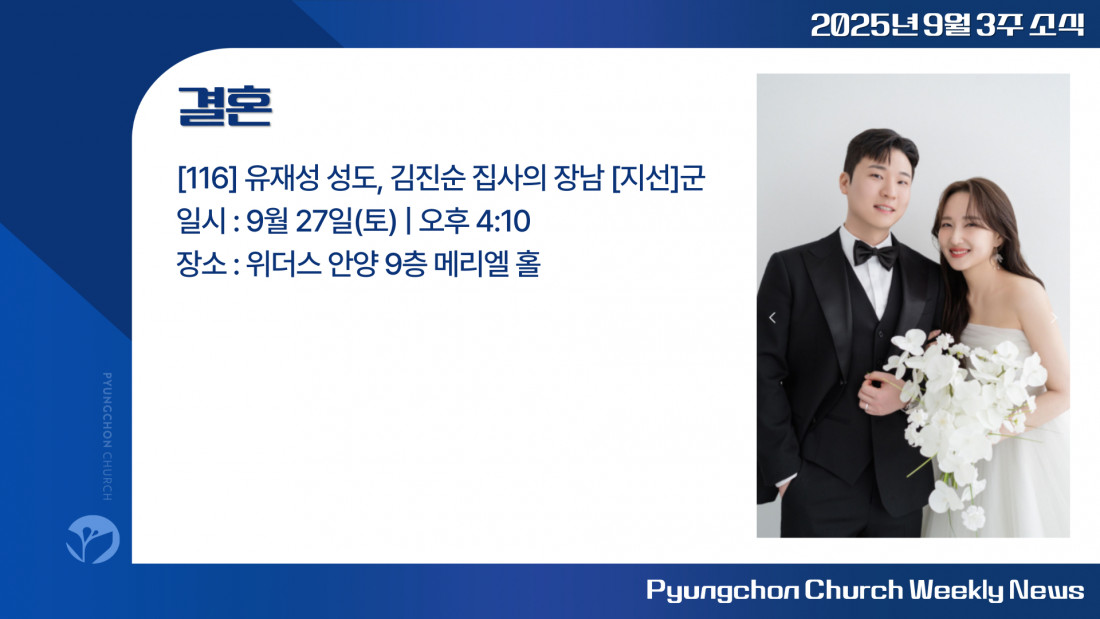 2025년 9월 3주 소식

결혼

[116] 유재성 성도, 김진순 집사의 장남 [지선]군
일시 : 9월 27일(토) | 오후 4:10
장소 : 위더스 안양 9층 메리엘 홀

PYUNGCHON CHURCH

Pyungchon Church Weekly News